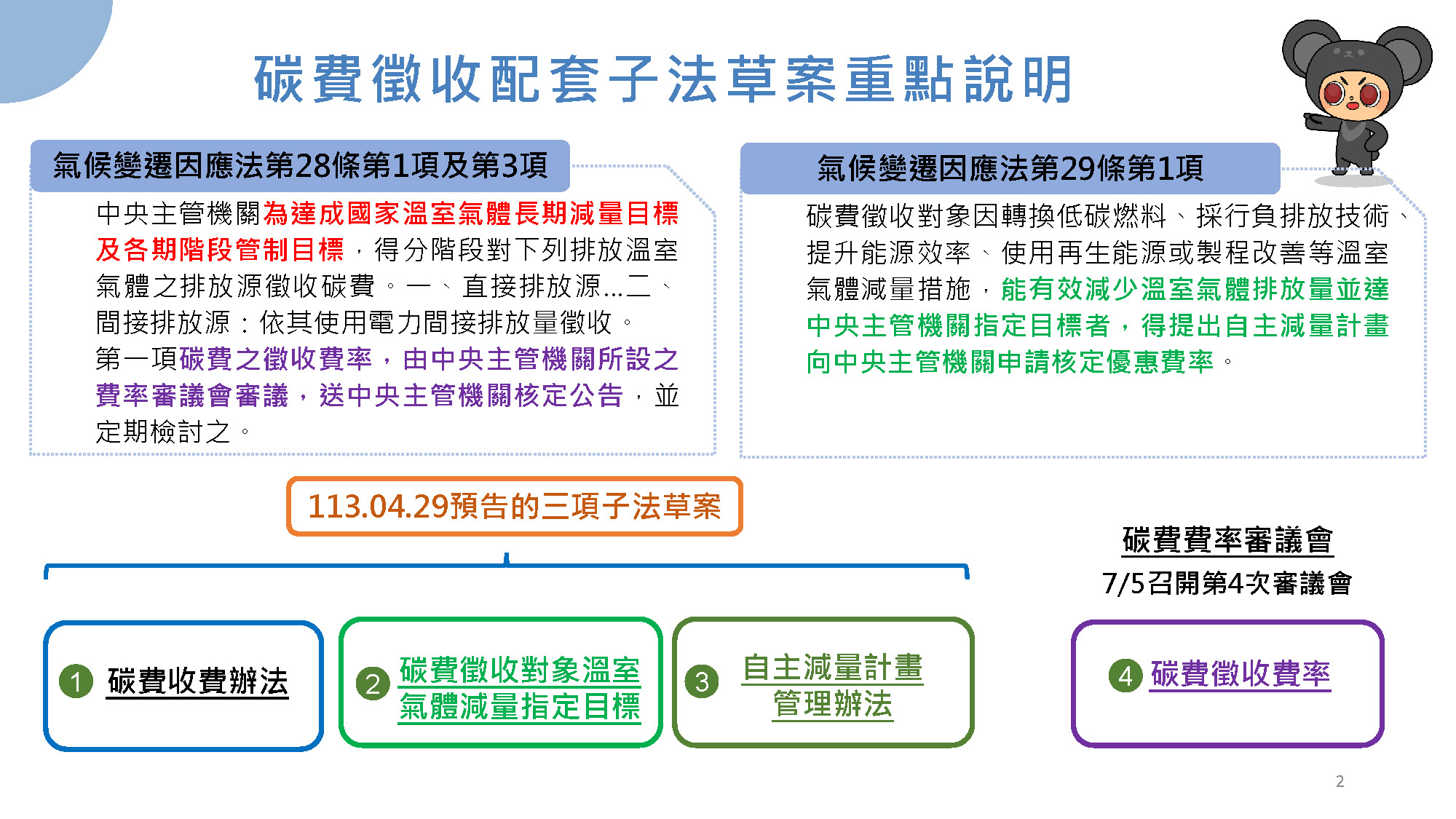 碳費徵收配套子法草案重點說明

氣候變遷因應法第28條第1項及第3項

中央主管機關為達成國家溫室氣體長期減量目標及各期階段管制目標，得分階段對下列排放溫室氣體之排放源徵收碳費。一、直接排放源...二、間接排放源：依其使用電力間接排放量徵收。
第一項碳費之徵收費率，由中央主管機關所設之費率審議會審議，送中央主管機關核定公告，並定期檢討之。

氣候變遷因應法第29條第1項

碳費徵收對象因轉換低碳燃料、採行負排放技術、提升能源效率、使用再生能源或製程改善等溫室氣體減量措施，能有效減少溫室氣體排放量並達中央主管機關指定目標者，得提出自主減量計畫向中央主管機關申請核定優惠費率。

113.04.29預告的三項子法草案

碳費費率審議會
7/5召開第4次審議會

1 碳費收費辦法

2 碳費徵收對象溫室氣體減量指定目標

3 自主減量計畫管理辦法

4 碳費徵收費率

2